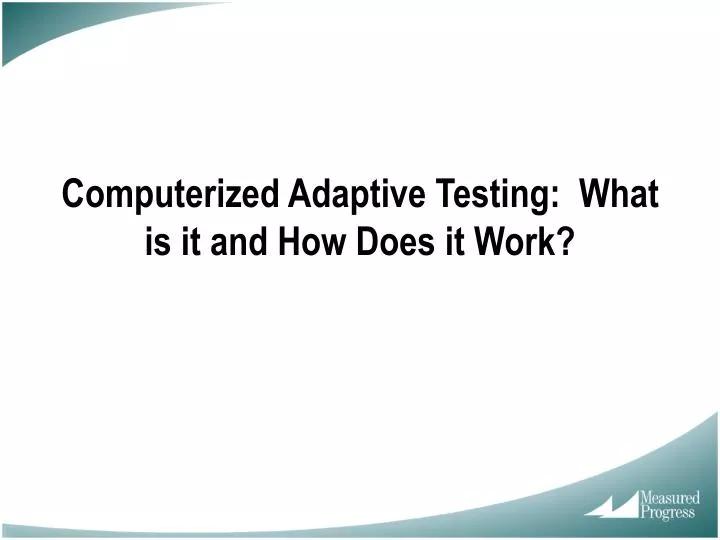 Computerized Adaptive Testing: What is it and How Does it Work?

Measured Progress